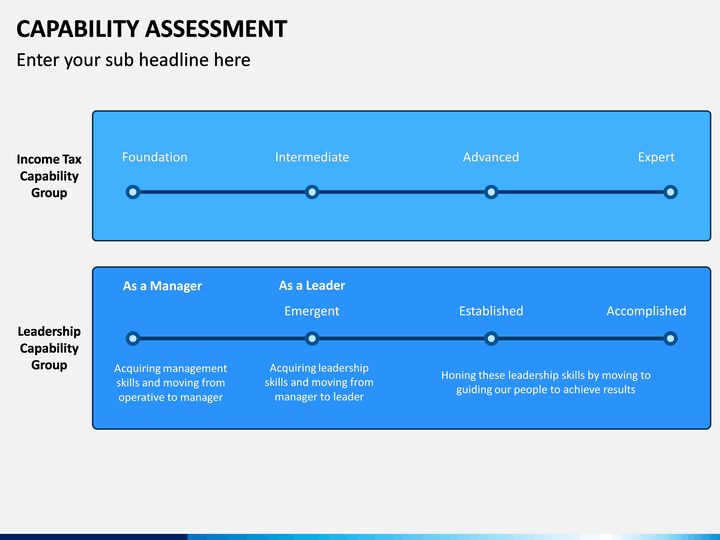 CAPABILITY ASSESSMENT

Enter your sub headline here

Income Tax Capability Group

Foundation

Intermediate

Advanced

Expert

Leadership Capability Group

As a Manager

As a Leader

Emergent

Established

Accomplished

Acquiring management skills and moving from operative to manager

Acquiring leadership skills and moving from manager to leader

Honing these leadership skills by moving to guiding our people to achieve results